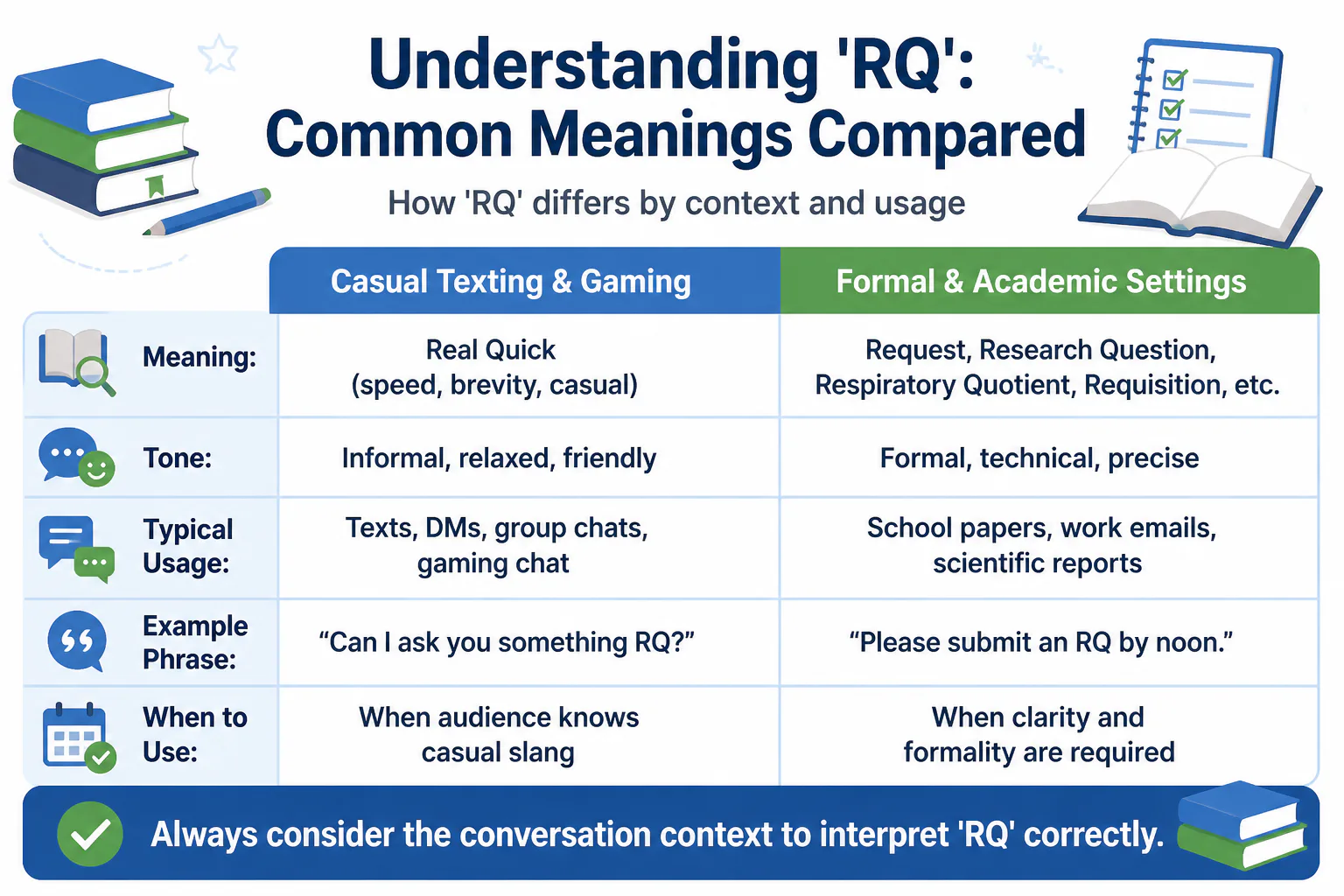 Understanding 'RQ': Common Meanings Compared

How 'RQ' differs by context and usage

| | Casual Texting & Gaming | Formal & Academic Settings |
|---|---|---|
| Meaning: | Real Quick (speed, brevity, casual) | Request, Research Question, Respiratory Quotient, Requisition, etc. |
| Tone: | Informal, relaxed, friendly | Formal, technical, precise |
| Typical Usage: | Texts, DMs, group chats, gaming chat | School papers, work emails, scientific reports |
| Example Phrase: | “Can I ask you something RQ?” | “Please submit an RQ by noon.” |
| When to Use: | When audience knows casual slang | When clarity and formality are required |

Always consider the conversation context to interpret 'RQ' correctly.